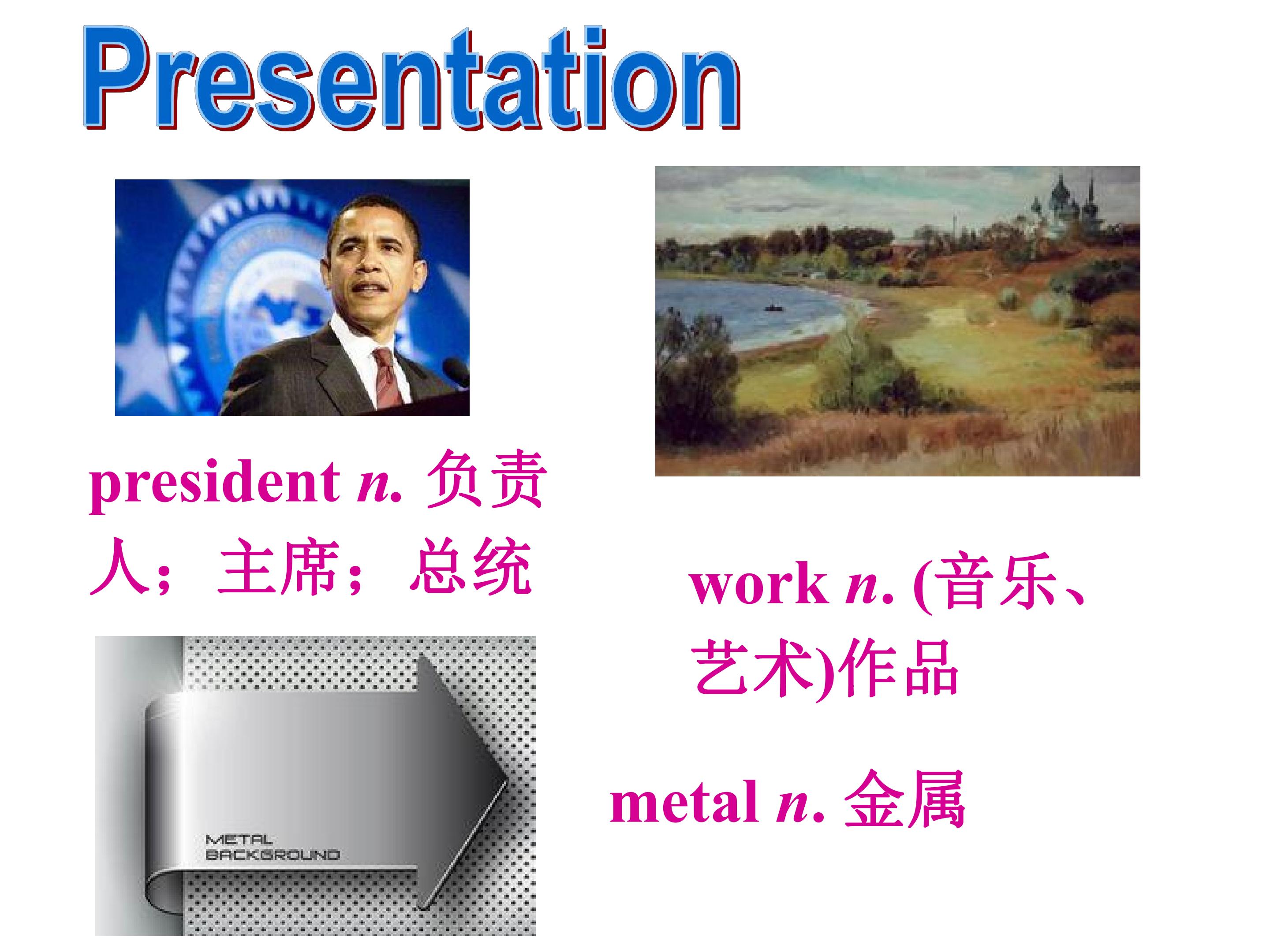 Presentation

president n. 负责人；主席；总统

work n. (音乐、艺术)作品

METAL
BACKGROUND

metal n. 金属